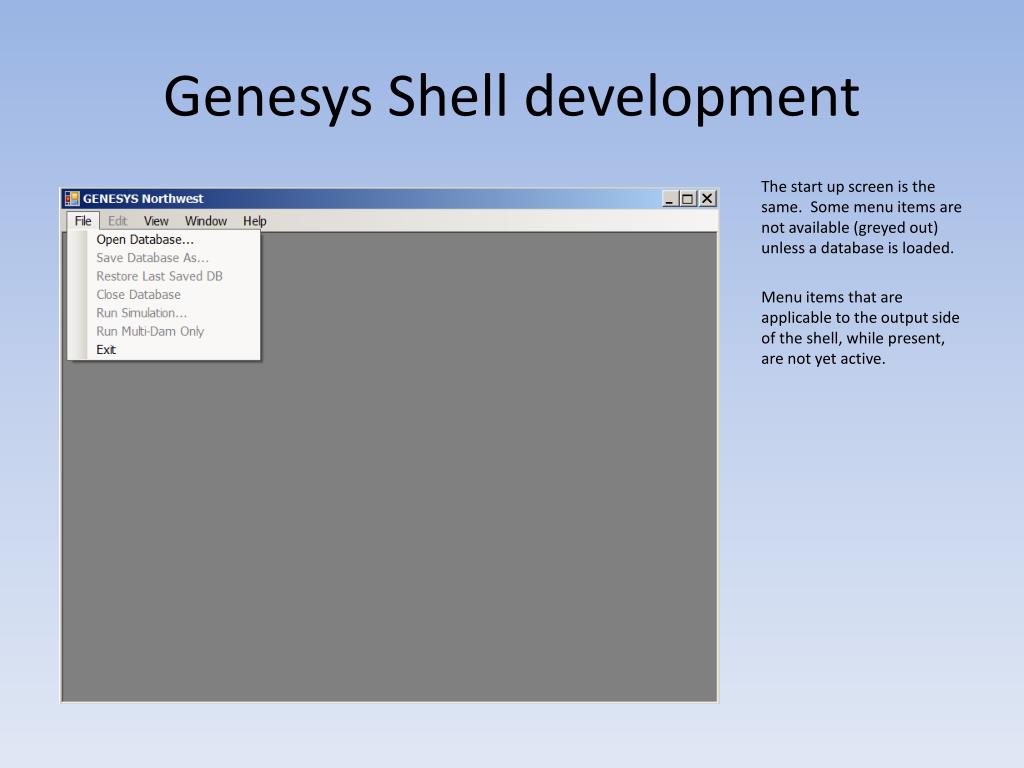 Genesys Shell development

GENESYS Northwest

File Edit View Window Help

Open Database...
Save Database As...
Restore Last Saved DB
Close Database
Run Simulation...
Run Multi-Dam Only
Exit

The start up screen is the same. Some menu items are not available (greyed out) unless a database is loaded.

Menu items that are applicable to the output side of the shell, while present, are not yet active.